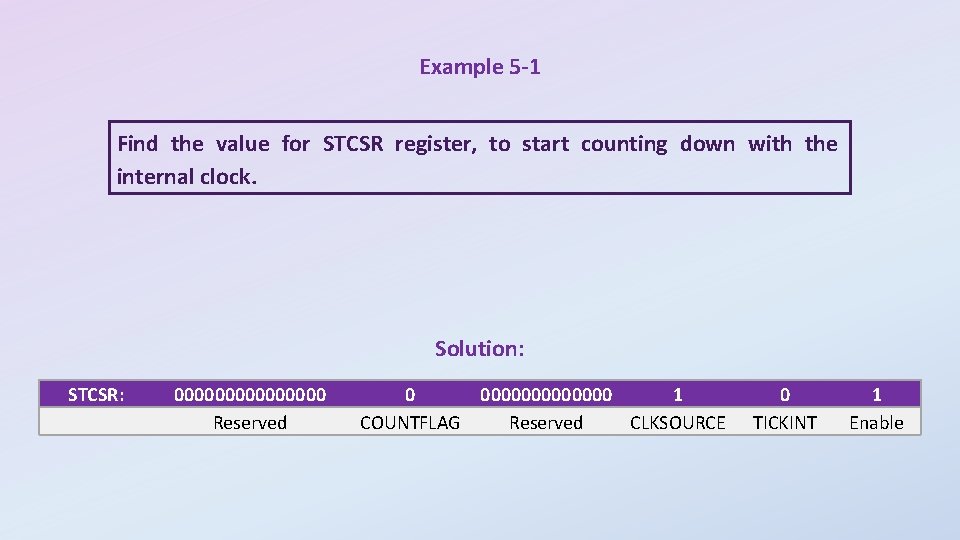 Example 5-1

Find the value for STCSR register, to start counting down with the internal clock.

Solution:

| STCSR: | 000000000000000 | 0 | 0000000000000 | 1 | 0 | 1 |
|---|---|---|---|---|---|---|
| | Reserved | COUNTFLAG | Reserved | CLKSOURCE | TICKINT | Enable |